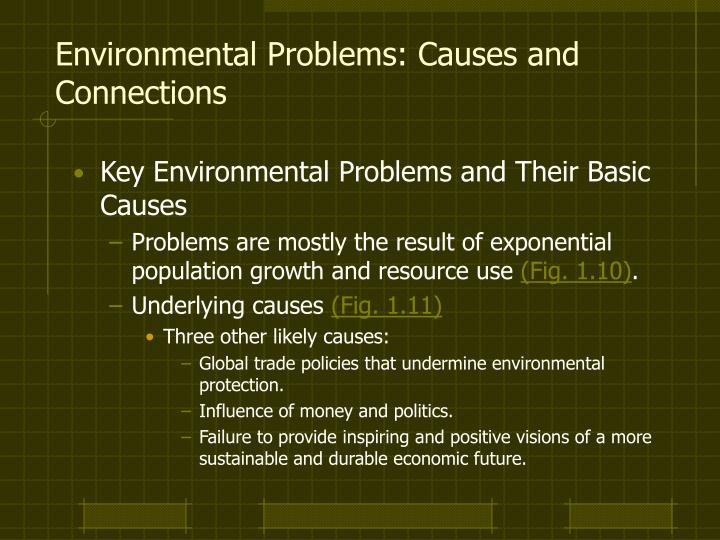 Environmental Problems: Causes and Connections

• Key Environmental Problems and Their Basic Causes
– Problems are mostly the result of exponential population growth and resource use (Fig. 1.10).
– Underlying causes (Fig. 1.11)
• Three other likely causes:
– Global trade policies that undermine environmental protection.
– Influence of money and politics.
– Failure to provide inspiring and positive visions of a more sustainable and durable economic future.